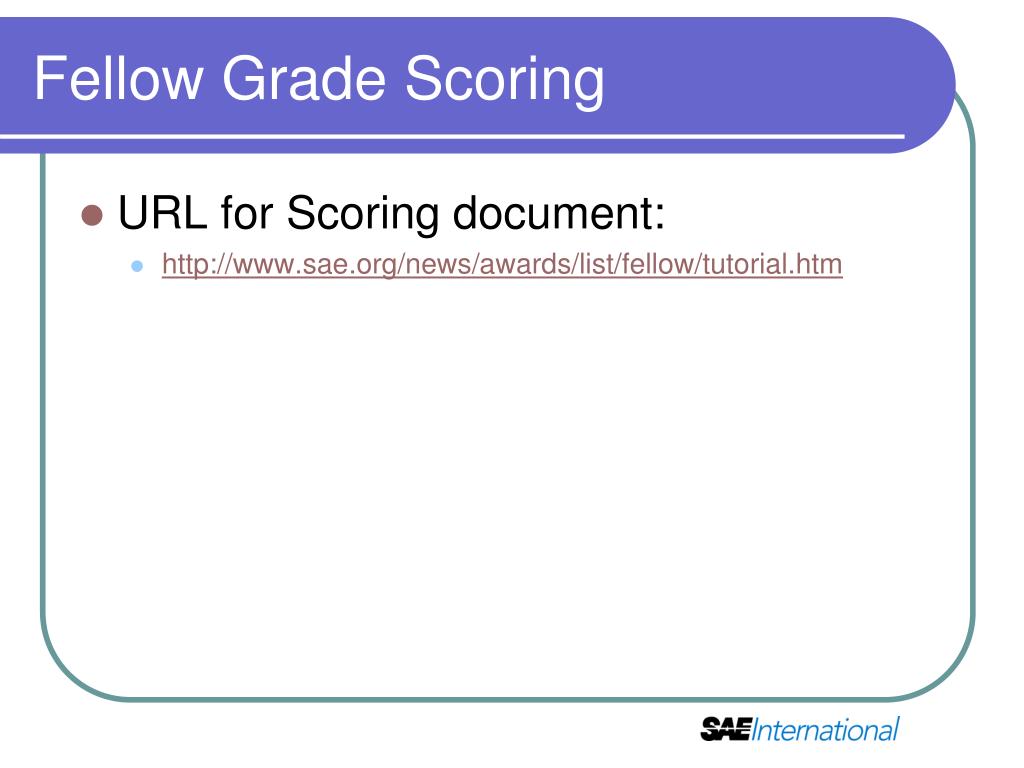 Fellow Grade Scoring

URL for Scoring document:

http://www.sae.org/news/awards/list/fellow/tutorial.htm

SAE International